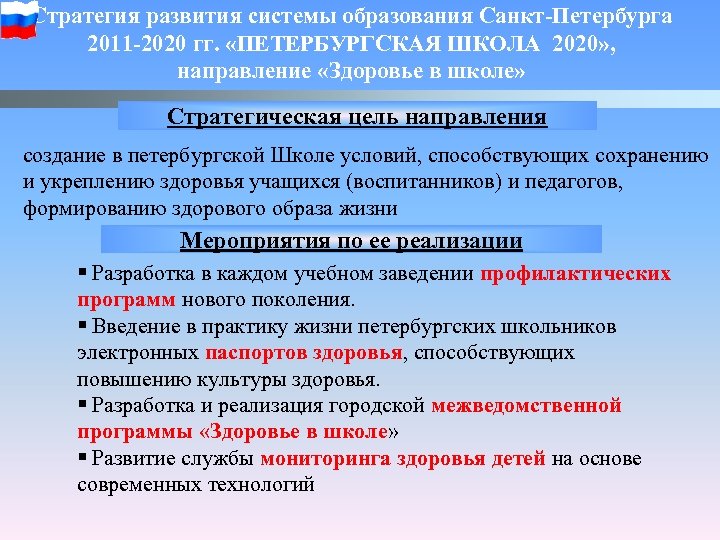 Стратегия развития системы образования Санкт-Петербурга 2011-2020 гг. «ПЕТЕРБУРГСКАЯ ШКОЛА 2020», направление «Здоровье в школе»

Стратегическая цель направления

создание в петербургской Школе условий, способствующих сохранению и укреплению здоровья учащихся (воспитанников) и педагогов, формированию здорового образа жизни

Мероприятия по ее реализации

▪ Разработка в каждом учебном заведении профилактических программ нового поколения.
▪ Введение в практику жизни петербургских школьников электронных паспортов здоровья, способствующих повышению культуры здоровья.
▪ Разработка и реализация городской межведомственной программы «Здоровье в школе»
▪ Развитие службы мониторинга здоровья детей на основе современных технологий